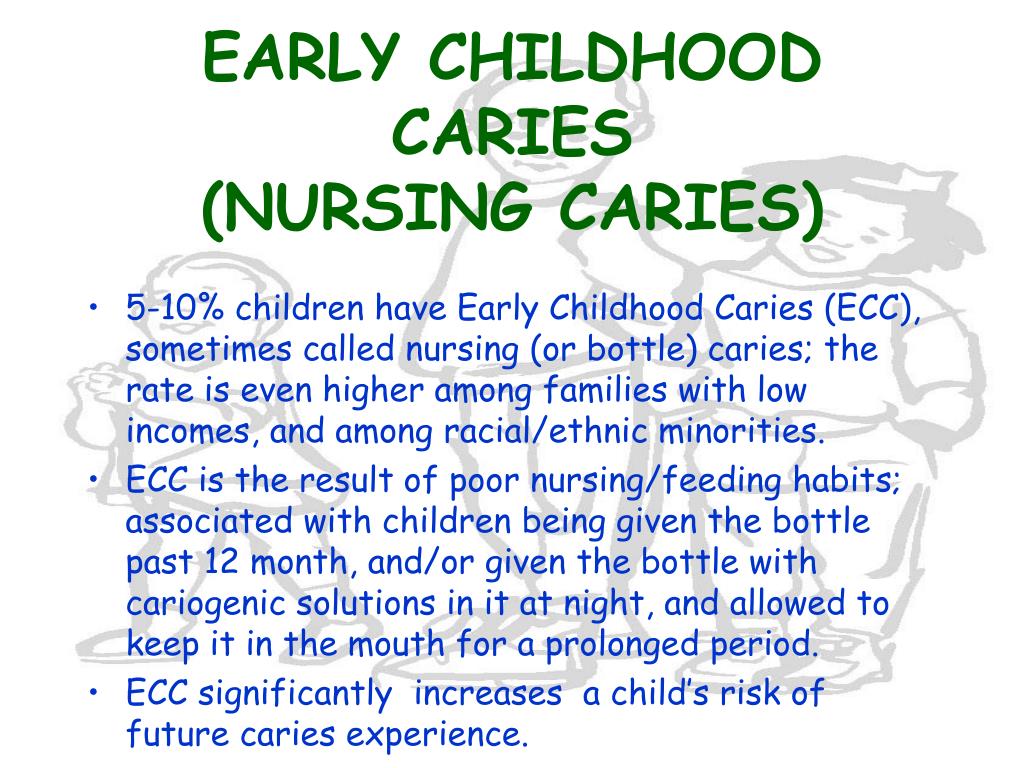 EARLY CHILDHOOD CARIES
(NURSING CARIES)

• 5-10% children have Early Childhood Caries (ECC), sometimes called nursing (or bottle) caries; the rate is even higher among families with low incomes, and among racial/ethnic minorities.
• ECC is the result of poor nursing/feeding habits; associated with children being given the bottle past 12 month, and/or given the bottle with cariogenic solutions in it at night, and allowed to keep it in the mouth for a prolonged period.
• ECC significantly increases a child's risk of future caries experience.